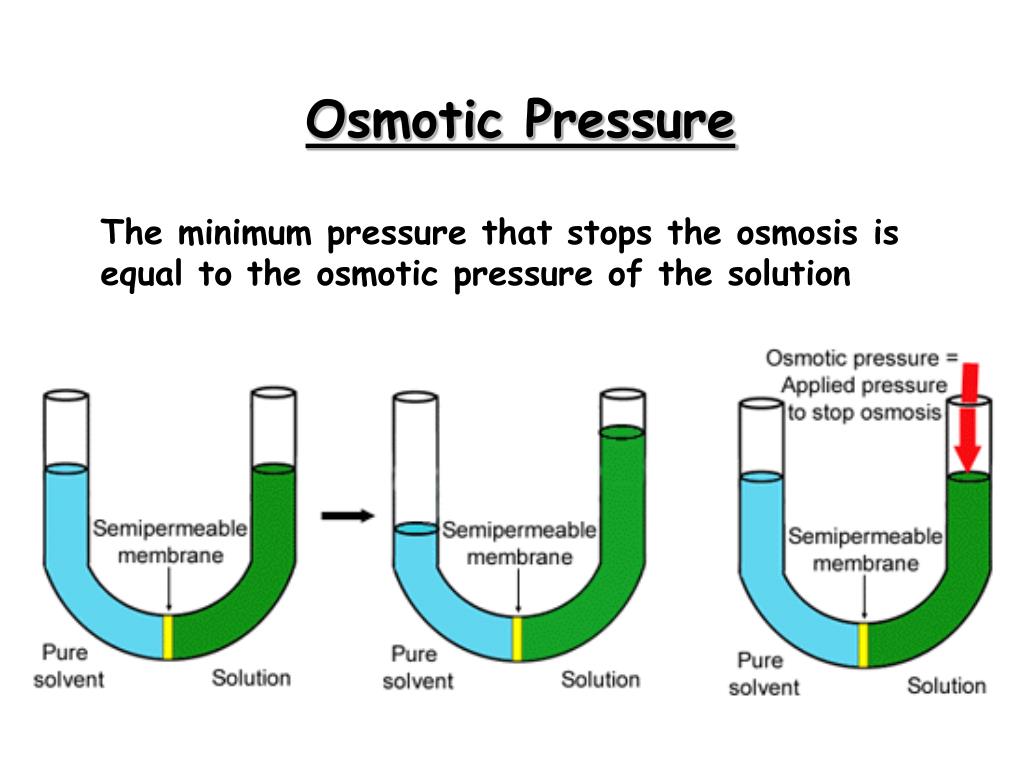 Osmotic Pressure

The minimum pressure that stops the osmosis is equal to the osmotic pressure of the solution

Semipermeable membrane

Pure solvent

Solution

Semipermeable membrane

Pure solvent

Solution

Osmotic pressure = Applied pressure to stop osmosis

Semipermeable membrane

Pure solvent

Solution